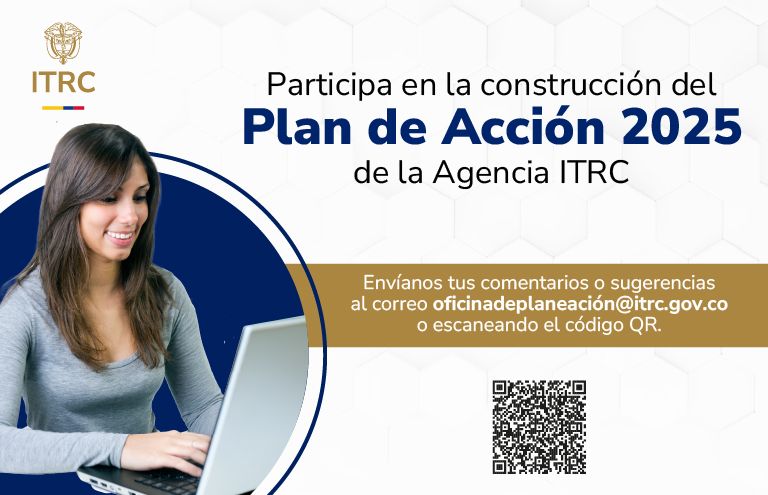 ITRC

Participa en la construcción del
Plan de Acción 2025
de la Agencia ITRC

Envíanos tus comentarios o sugerencias al correo oficinadeplaneación@itrc.gov.co o escaneando el código QR.